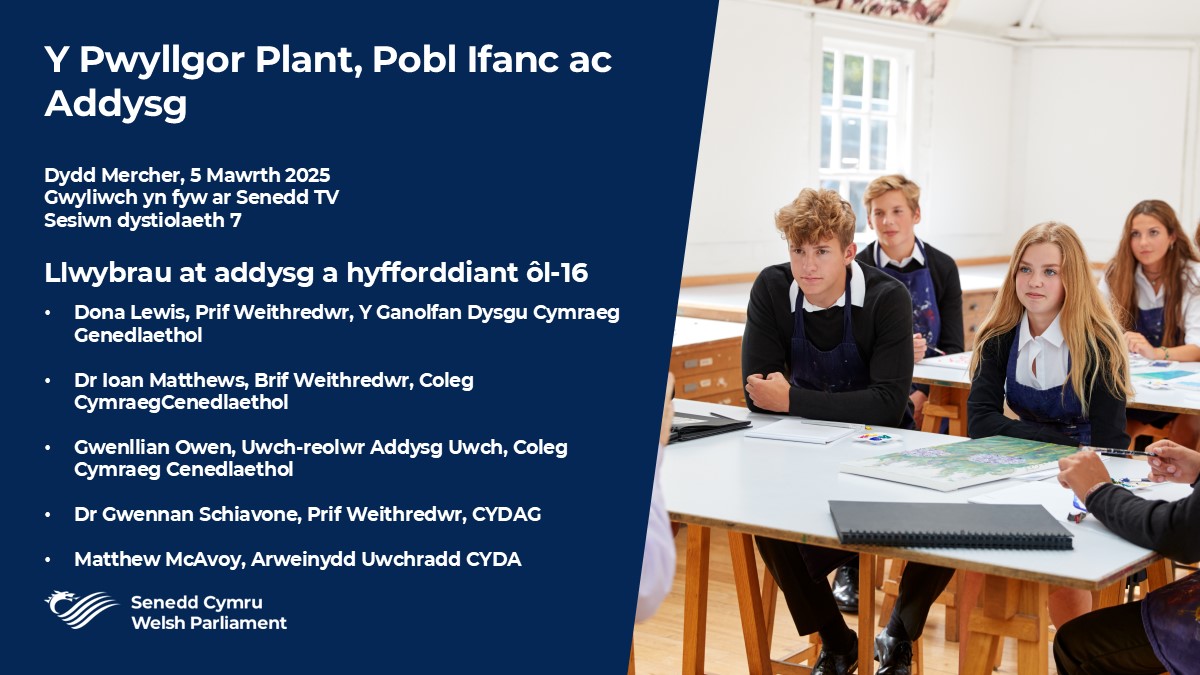 Y Pwyllgor Plant, Pobl Ifanc ac Addysg

Dydd Mercher, 5 Mawrth 2025
Gwyliwch yn fyw ar Senedd TV
Sesiwn dystiolaeth 7

Llwybrau at addysg a hyfforddiant ôl-16

• Dona Lewis, Prif Weithredwr, Y Ganolfan Dysgu Cymraeg Genedlaethol

• Dr Ioan Matthews, Brif Weithredwr, Coleg CymraegCenedlaethol

• Gwenllian Owen, Uwch-reolwr Addysg Uwch, Coleg Cymraeg Cenedlaethol

• Dr Gwennan Schiavone, Prif Weithredwr, CYDAG

• Matthew McAvoy, Arweinydd Uwchradd CYDA

Senedd Cymru
Welsh Parliament